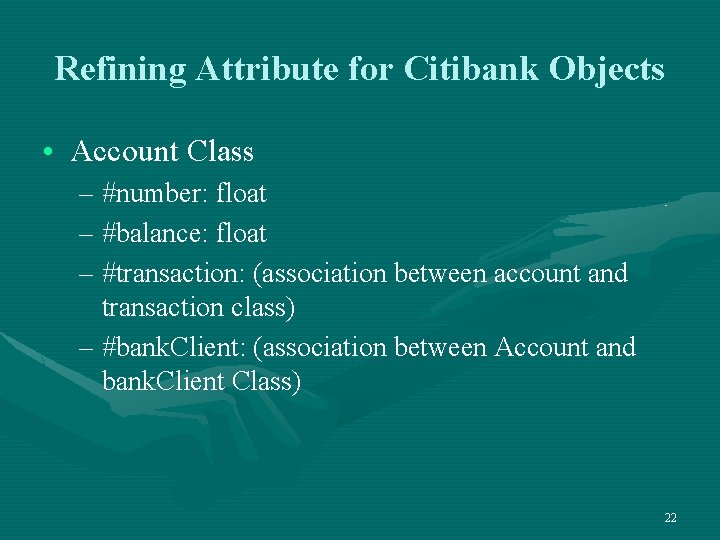 Refining Attribute for Citibank Objects

• Account Class
– #number: float
– #balance: float
– #transaction: (association between account and transaction class)
– #bankClient: (association between Account and bankClient Class)

22